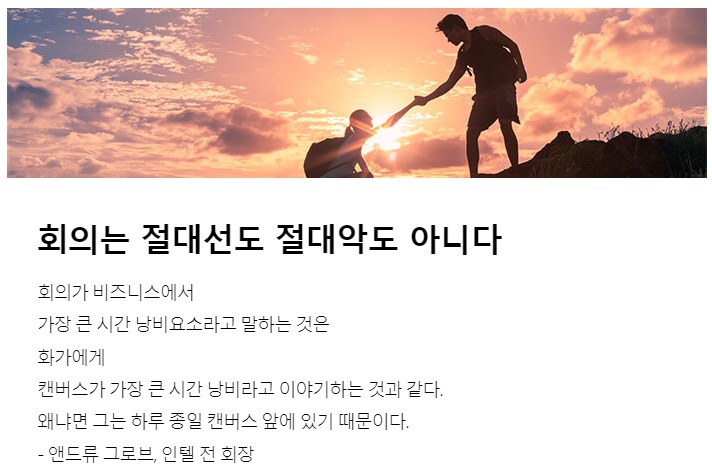 회의는 절대선도 절대악도 아니다

회의가 비즈니스에서
가장 큰 시간 낭비요소라고 말하는 것은
화가에게
캔버스가 가장 큰 시간 낭비라고 이야기하는 것과 같다.
왜냐면 그는 하루 종일 캔버스 앞에 있기 때문이다.
- 앤드류 그로브, 인텔 전 회장